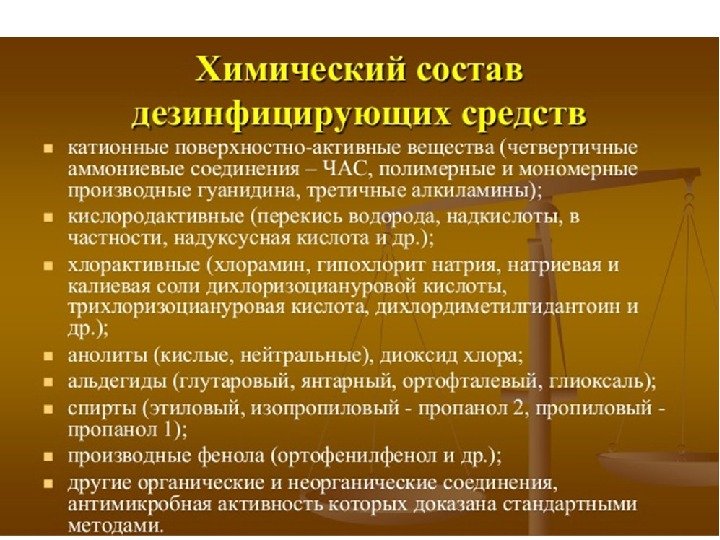 Химический состав дезинфицирующих средств

- катионные поверхностно-активные вещества (четвертичные аммониевые соединения – ЧАС, полимерные и мономерные производные гуанидина, третичные алкиламины);
- кислородактивные (перекись водорода, надкислоты, в частности, надуксусная кислота и др.);
- хлорактивные (хлорамин, гипохлорит натрия, натриевая и калиевая соли дихлоризоциануровой кислоты, трихлоризоциануровая кислота, дихлордиметилгидантоин и др.);
- анолиты (кислые, нейтральные), диоксид хлора;
- альдегиды (глутаровый, янтарный, ортофталевый, глиоксаль);
- спирты (этиловый, изопропиловый - пропанол 2, пропиловый - пропанол 1);
- производные фенола (ортофенилфенол и др.);
- другие органические и неорганические соединения, антимикробная активность которых доказана стандартными методами.